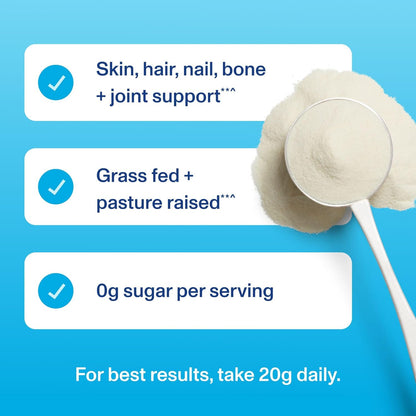 Skin, hair, nail, bone + joint support**^

Grass fed + pasture raised**^

0g sugar per serving

For best results, take 20g daily.